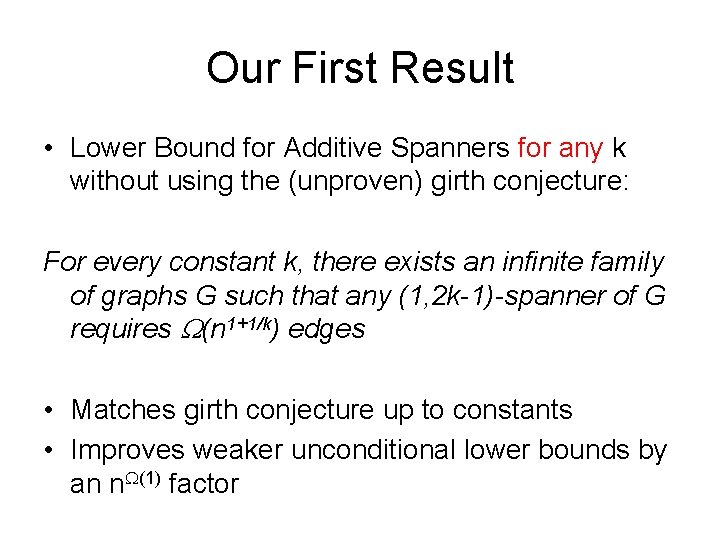 Our First Result

• Lower Bound for Additive Spanners for any k without using the (unproven) girth conjecture:

For every constant k, there exists an infinite family of graphs G such that any (1,2k-1)-spanner of G requires $\Omega(n^{1+1/k})$ edges

• Matches girth conjecture up to constants
• Improves weaker unconditional lower bounds by an $n^{\Omega(1)}$ factor